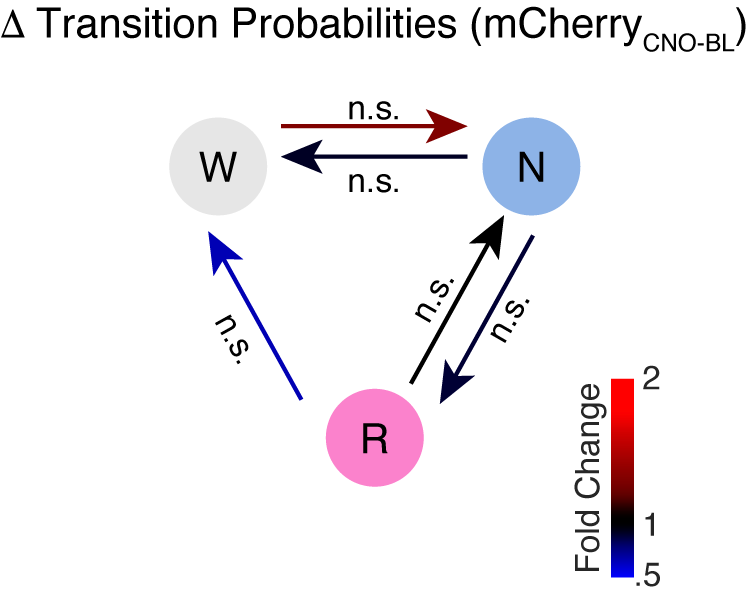 Δ Transition Probabilities (mCherry$_{CNO-BL}$)

n.s.

W

N

n.s.

n.s.

n.s.

n.s.

R

Fold Change

2

1

.5